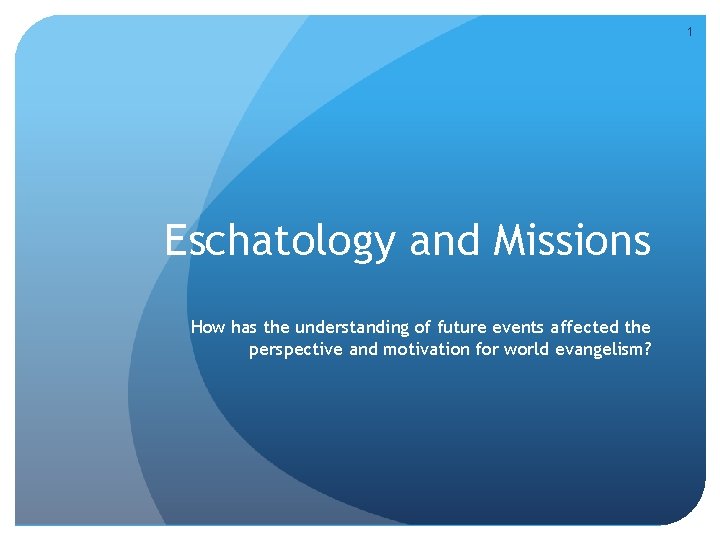 1

Eschatology and Missions

How has the understanding of future events affected the perspective and motivation for world evangelism?